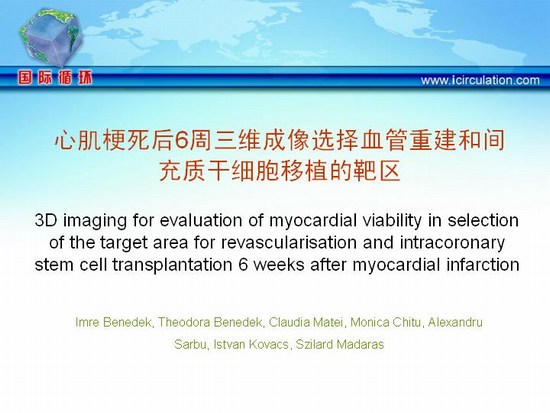 国际循环

www.icirculation.com

心肌梗死后6周三维成像选择血管重建和间充质干细胞移植的靶区

3D imaging for evaluation of myocardial viability in selection of the target area for revascularisation and intracoronary stem cell transplantation 6 weeks after myocardial infarction

Imre Benedek, Theodora Benedek, Claudia Matei, Monica Chitu, Alexandru Sarbu, Istvan Kovacs, Szilard Madaras